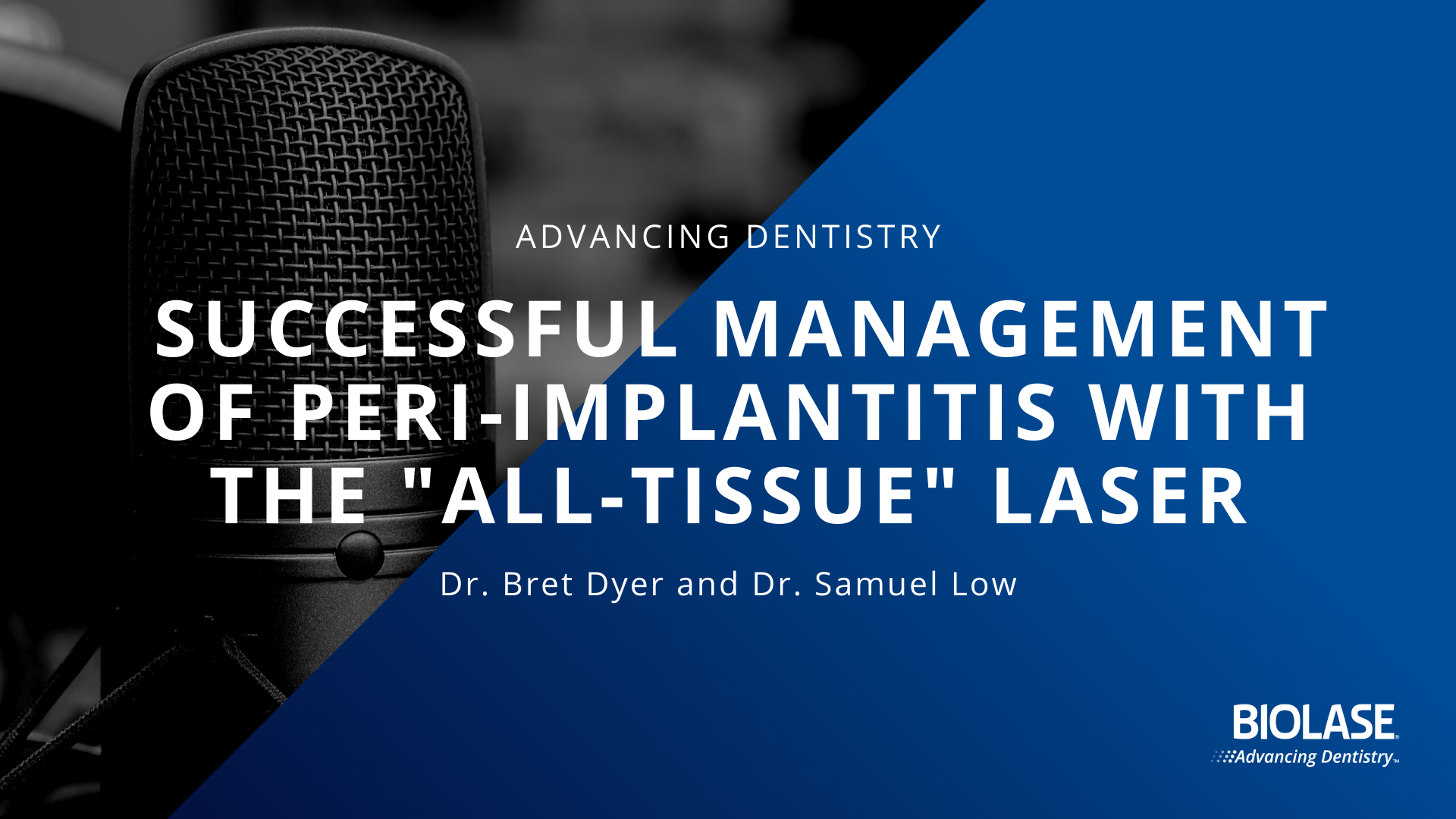 ADVANCING DENTISTRY

SUCCESSFUL MANAGEMENT OF PERI-IMPLANTITIS WITH THE "ALL-TISSUE" LASER

Dr. Bret Dyer and Dr. Samuel Low

BIOLASE®
Advancing Dentistry™